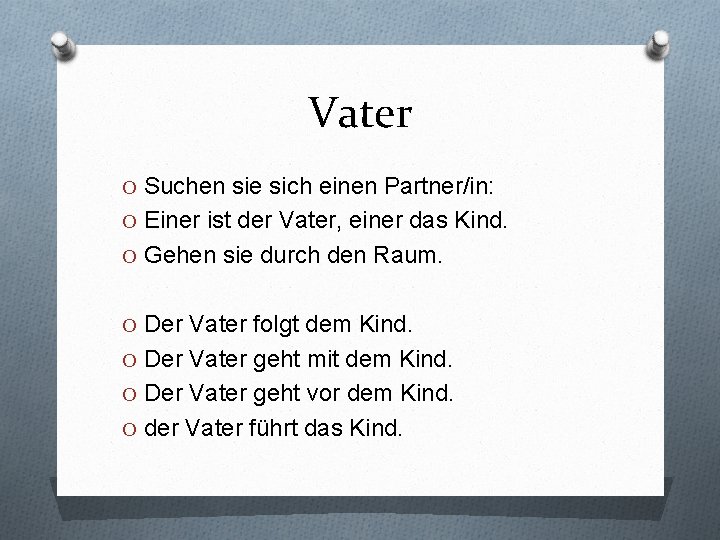 Vater

O Suchen sie sich einen Partner/in:
O Einer ist der Vater, einer das Kind.
O Gehen sie durch den Raum.

O Der Vater folgt dem Kind.
O Der Vater geht mit dem Kind.
O Der Vater geht vor dem Kind.
O der Vater führt das Kind.